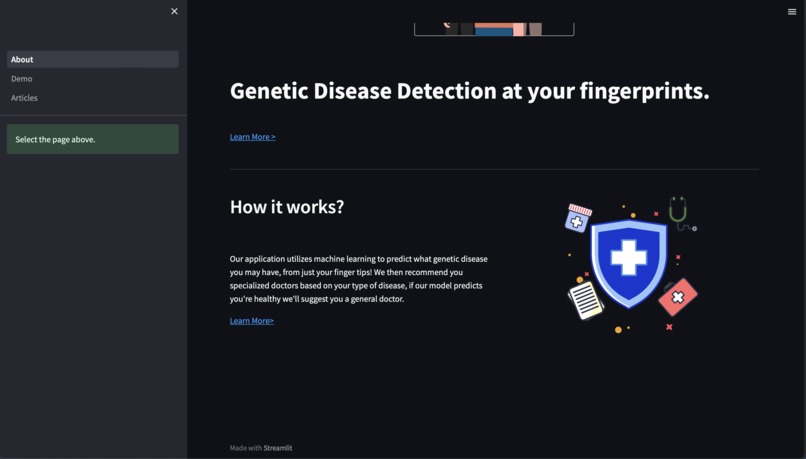 ×

About

Demo

Articles

Select the page above.

Genetic Disease Detection at your fingerprints.

Learn More >

How it works?

Our application utilizes machine learning to predict what genetic disease you may have, from just your finger tips! We then recommend you specialized doctors based on your type of disease, if our model predicts you're healthy we'll suggest you a general doctor.

Learn More>

Made with Streamlit